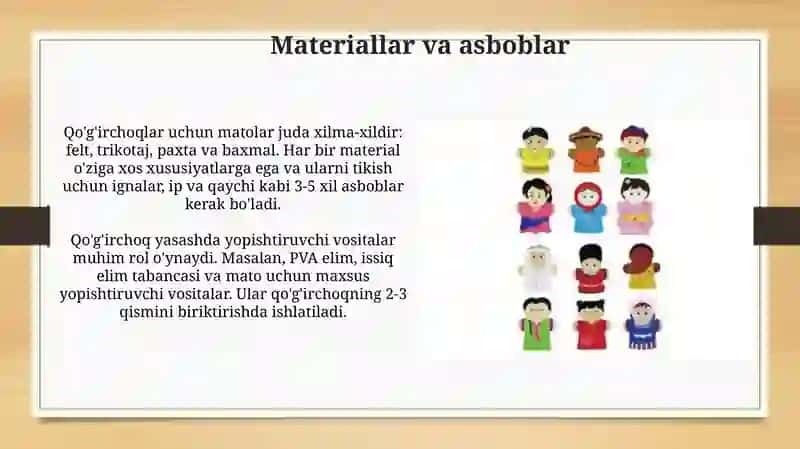 Materiallar va asboblar

Qo'g'irchoqlar uchun matolar juda xilma-xildir: felt, trikotaj, paxta va baxmal. Har bir material o'ziga xos xususiyatlarga ega va ularni tikish uchun ignalar, ip va qaychi kabi 3-5 xil asboblar kerak bo'ladi.

Qo'g'irchoq yasashda yopishtiruvchi vositalar muhim rol o'ynaydi. Masalan, PVA elim, issiq elim tabancasi va mato uchun maxsus yopishtiruvchi vositalar. Ular qo'g'irchoqning 2-3 qismini biriktirishda ishlatiladi.